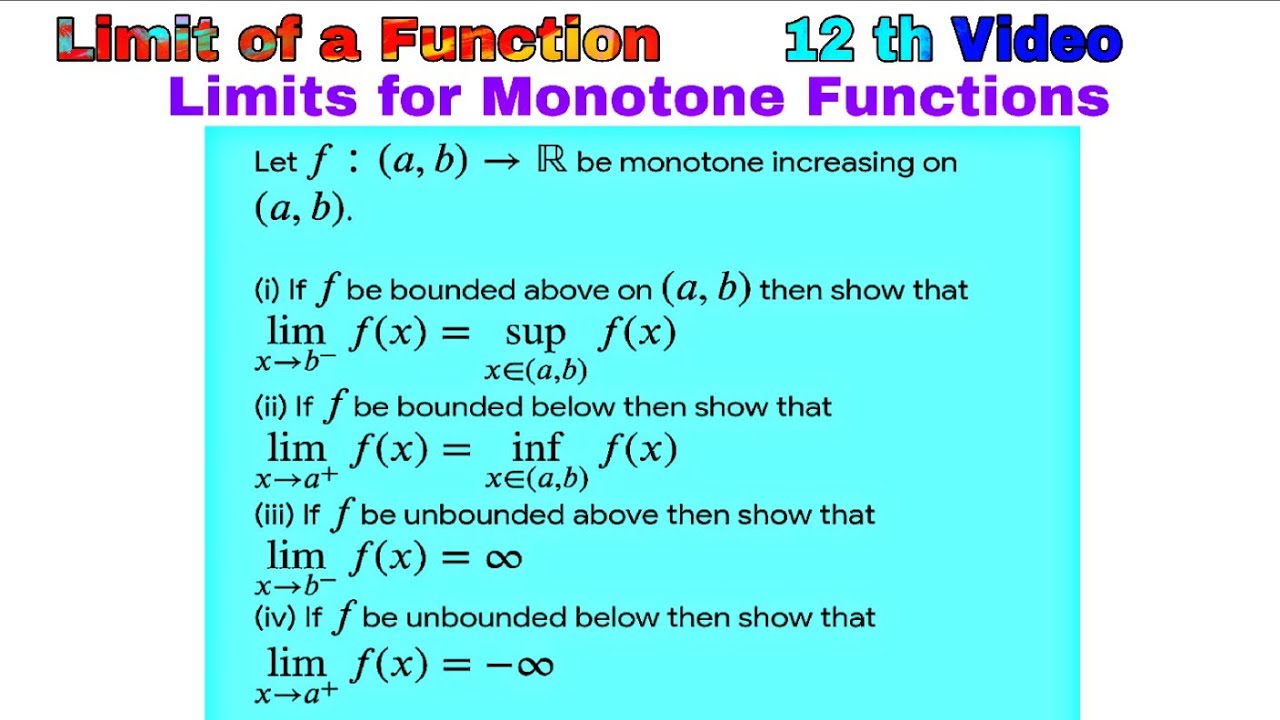 Limit of a Function 12 th Video

Limits for Monotone Functions

Let $f : (a, b) \to \mathbb{R}$ be monotone increasing on $(a, b)$.

(i) If $f$ be bounded above on $(a, b)$ then show that
$\lim_{x \to b^-} f(x) = \sup_{x \in (a,b)} f(x)$

(ii) If $f$ be bounded below then show that
$\lim_{x \to a^+} f(x) = \inf_{x \in (a,b)} f(x)$

(iii) If $f$ be unbounded above then show that
$\lim_{x \to b^-} f(x) = \infty$

(iv) If $f$ be unbounded below then show that
$\lim_{x \to a^+} f(x) = -\infty$